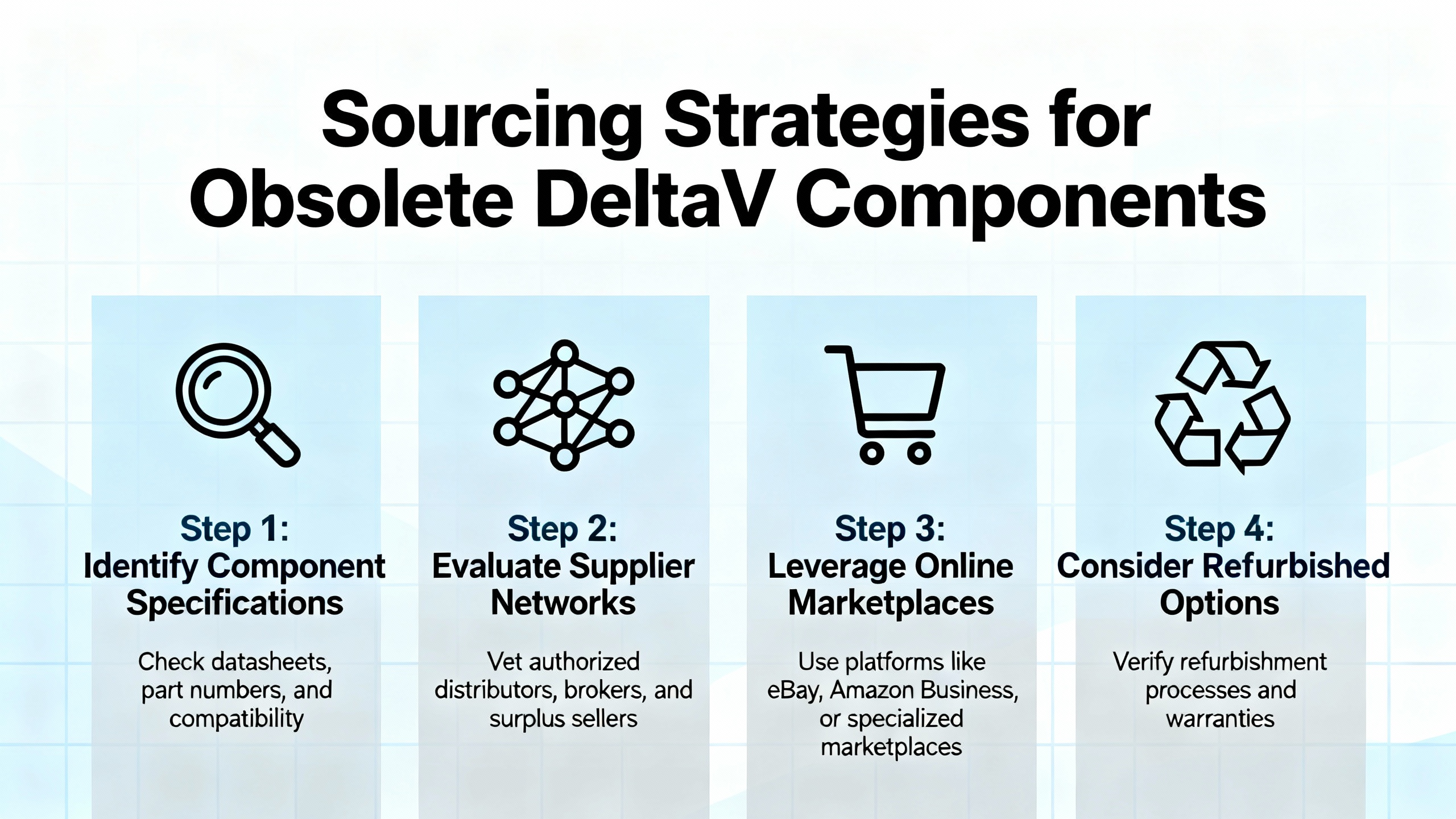 Sourcing Strategies for Obsolete DeltaV Components

Step 1:
Identify Component Specifications

Check datasheets, part numbers, and compatibility

Step 2:
Evaluate Supplier Networks

Vet authorized distributors, brokers, and surplus sellers

Step 3:
Leverage Online Marketplaces

Use platforms like eBay, Amazon Business, or specialized marketplaces

Step 4:
Consider Refurbished Options

Verify refurbishment processes and warranties